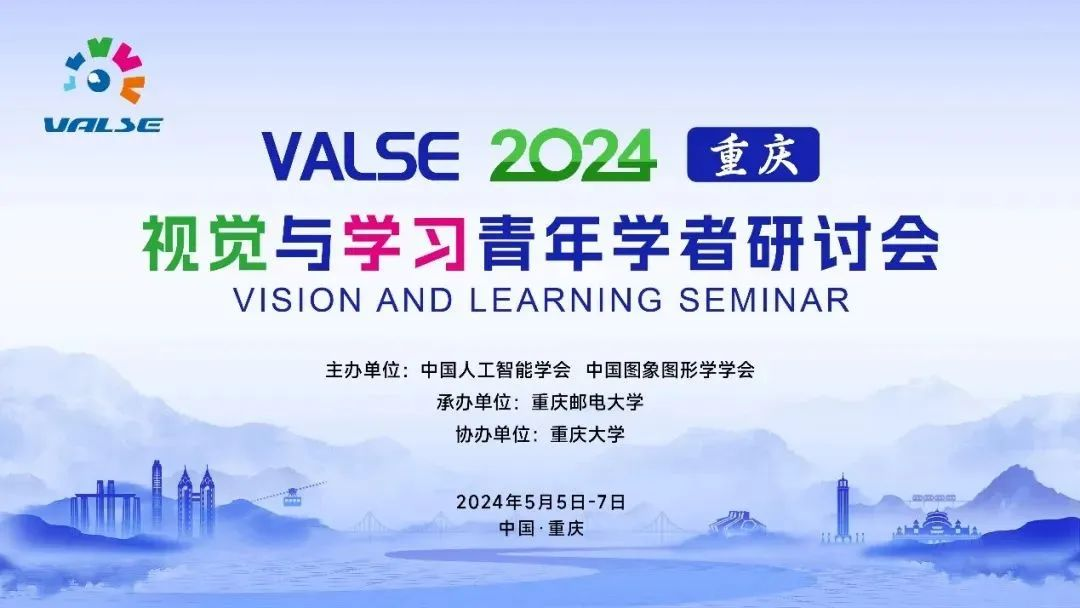 VALSE

VALSE 2024 重庆

视觉与学习青年学者研讨会

VISION AND LEARNING SEMINAR

主办单位：中国人工智能学会 中国图象图形学学会

承办单位：重庆邮电大学

协办单位：重庆大学

2024年5月5日-7日

中国·重庆